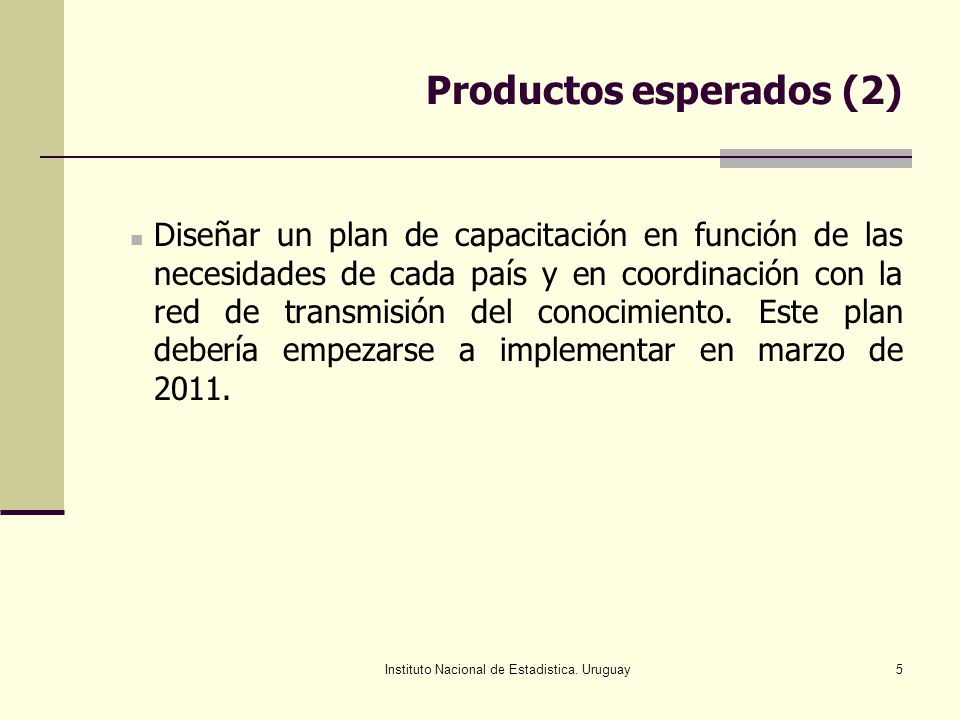 Productos esperados (2)

Diseñar un plan de capacitación en función de las necesidades de cada país y en coordinación con la red de transmisión del conocimiento. Este plan debería empezarse a implementar en marzo de 2011.

Instituto Nacional de Estadistica. Uruguay

5